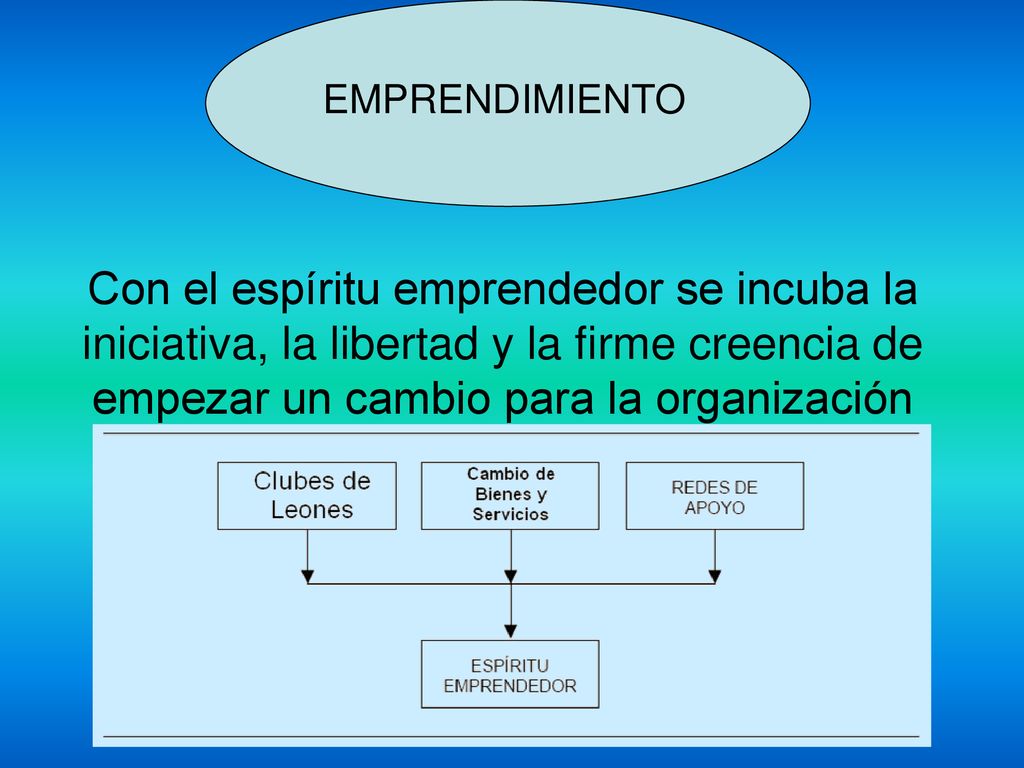 EMPRENDIMIENTO

Con el espíritu emprendedor se incuba la iniciativa, la libertad y la firme creencia de empezar un cambio para la organización

Clubes de Leones

Cambio de Bienes y Servicios

REDES DE APOYO

ESPÍRITU EMPRENDEDOR